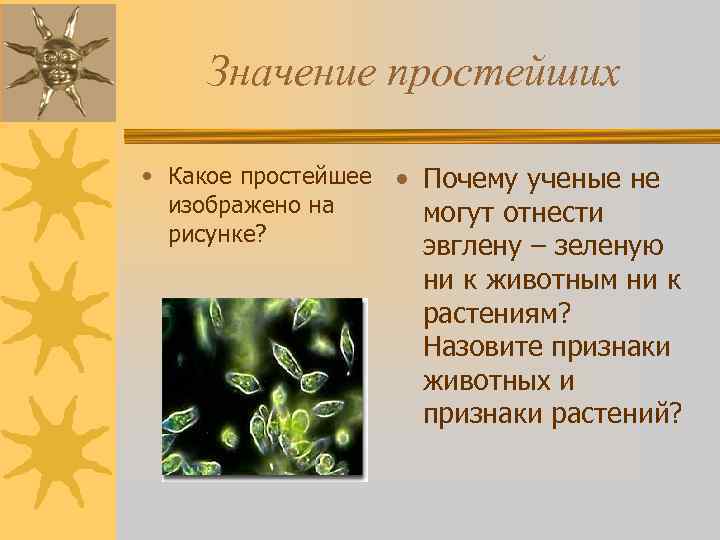 Значение простейших

• Какое простейшее изображено на рисунке?

• Почему ученые не могут отнести эвглену – зеленую ни к животным ни к растениям? Назовите признаки животных и признаки растений?